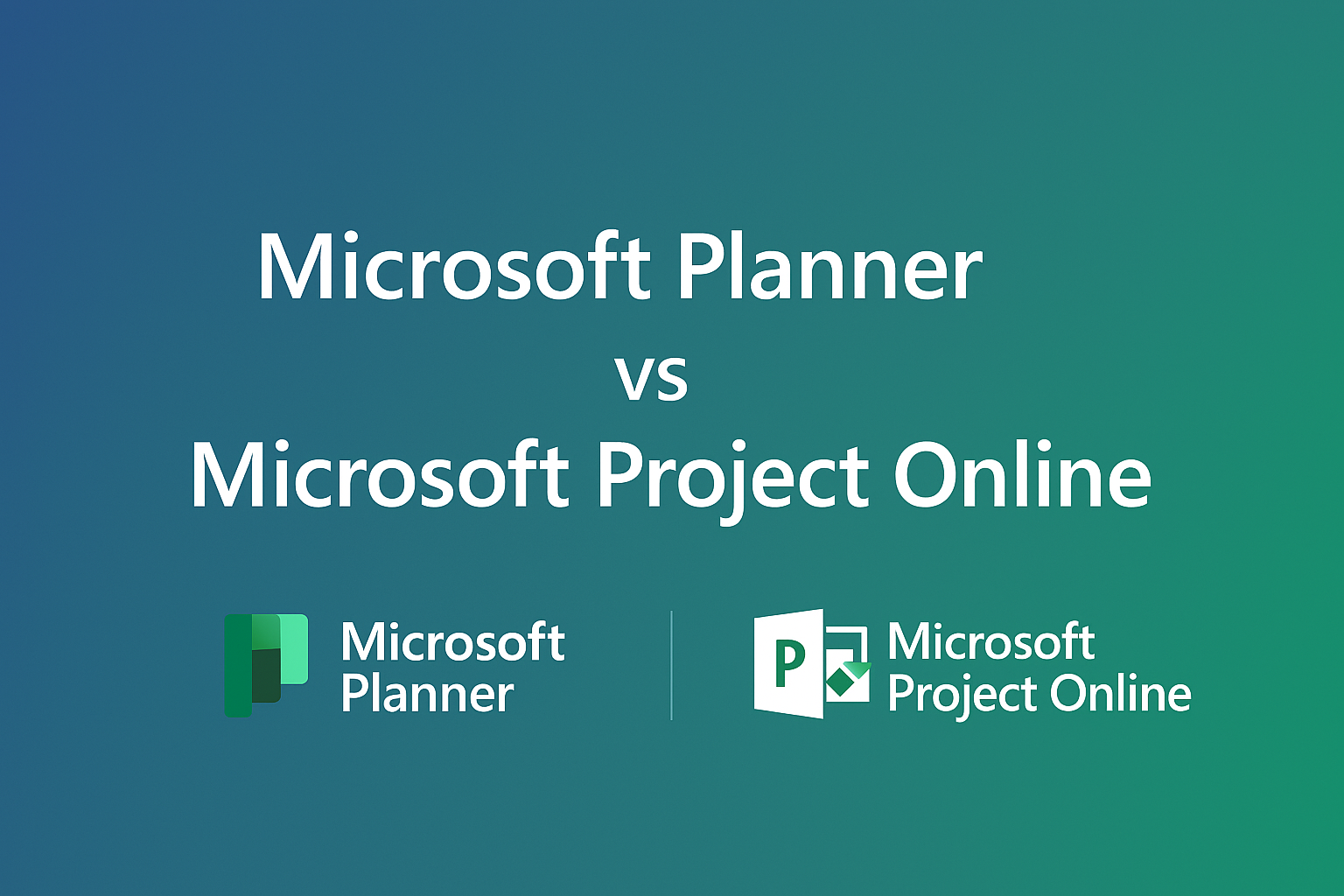 Microsoft Planner
vs
Microsoft Project Online

Microsoft Planner

P

Microsoft Project Online